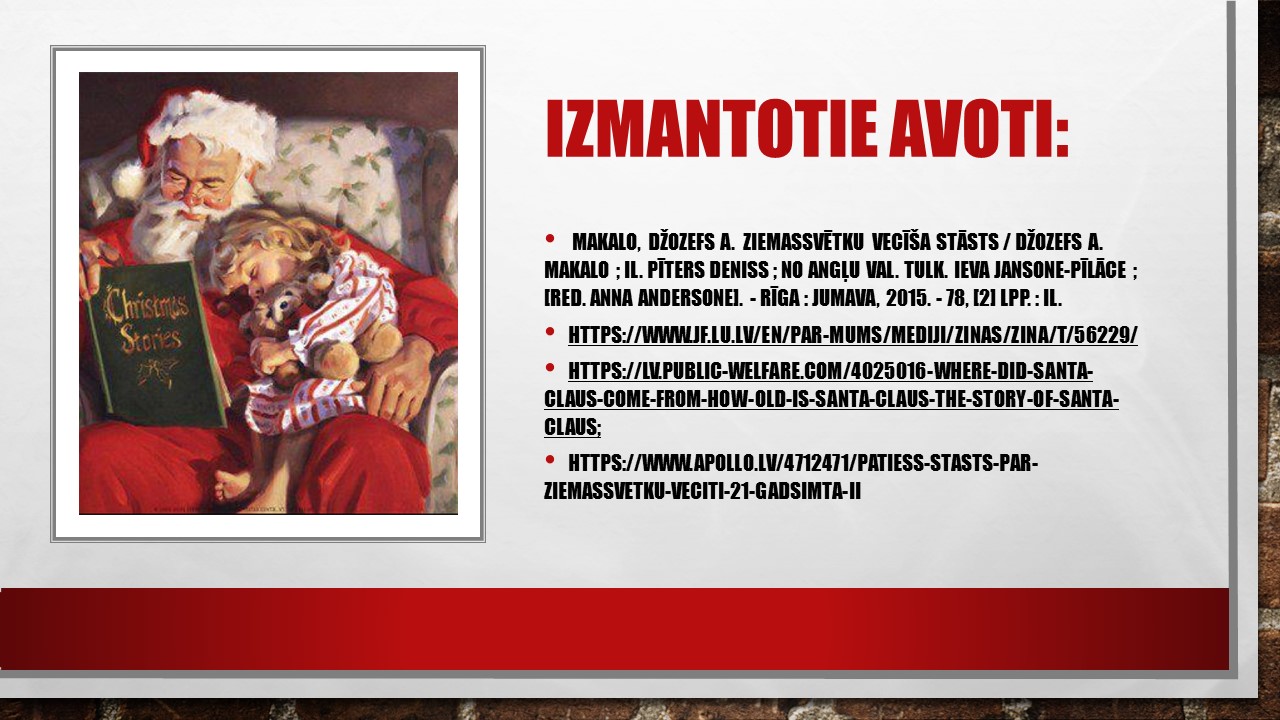 Christmas Stories

IZMANTOTIE AVOTI:

• MAKALO, DŽOZEFS A. ZIEMASSVĒTKU VECĪŠA STĀSTS / DŽOZEFS A. MAKALO ; IL. PĪTERS DENISS ; NO ANGĻU VAL. TULK. IEVA JANSONE-PĪLĀCE ; [RED. ANNA ANDERSONE]. - RĪGA : JUMAVA, 2015. - 78, [2] LPP. : IL.

• HTTPS://WWW.JF.LU.LV/EN/PAR-MUMS/MEDIJI/ZINAS/ZINA/T/56229/

• HTTPS://LV.PUBLIC-WELFARE.COM/4025016-WHERE-DID-SANTA-CLAUS-COME-FROM-HOW-OLD-IS-SANTA-CLAUS-THE-STORY-OF-SANTA-CLAUS;

• HTTPS://WWW.APOLLO.LV/4712471/PATIESS-STASTS-PAR-ZIEMASSVETKU-VECITI-21-GADSIMTA-II